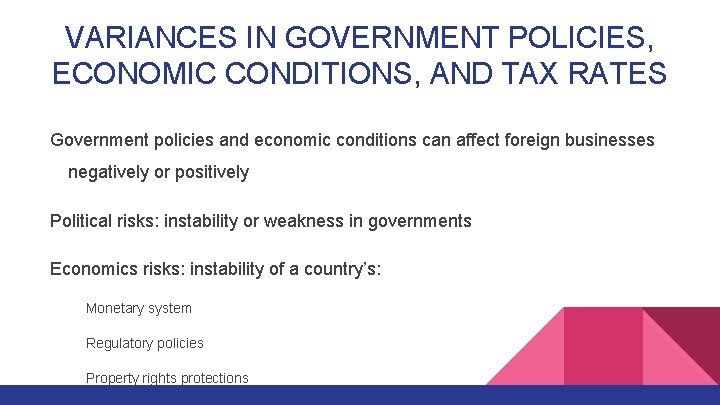 VARIANCES IN GOVERNMENT POLICIES, ECONOMIC CONDITIONS, AND TAX RATES

Government policies and economic conditions can affect foreign businesses negatively or positively

Political risks: instability or weakness in governments

Economics risks: instability of a country's:

Monetary system

Regulatory policies

Property rights protections